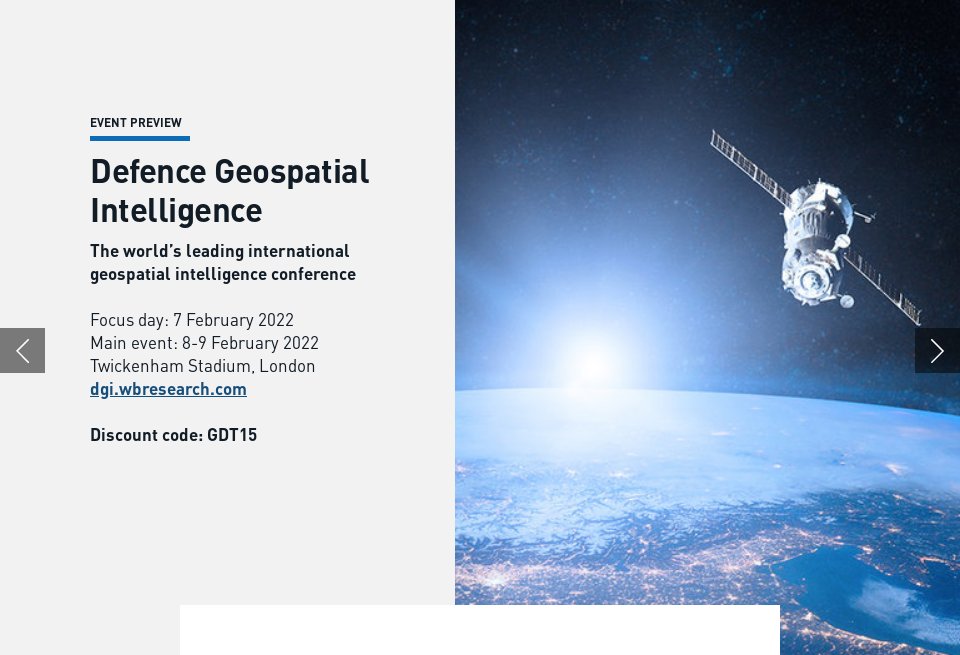 EVENT PREVIEW

Defence Geospatial Intelligence

The world's leading international geospatial intelligence conference

Focus day: 7 February 2022
Main event: 8-9 February 2022
Twickenham Stadium, London
dgi.wbresearch.com

Discount code: GDT15